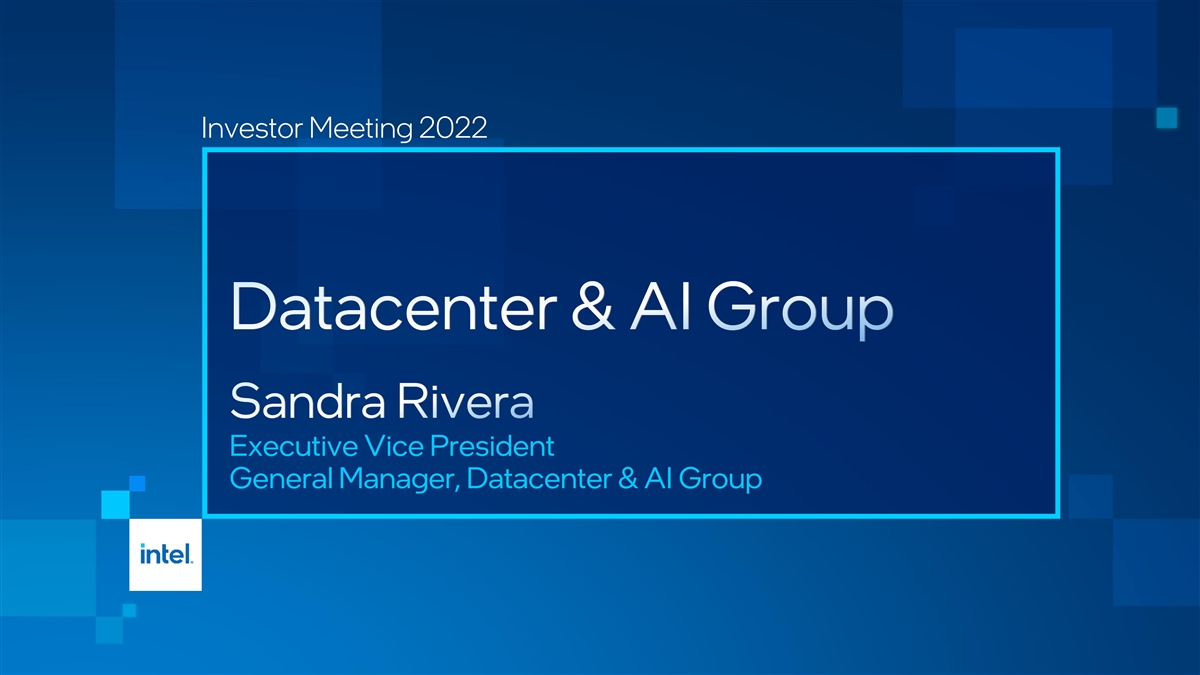 Investor Meeting 2022

Datacenter & AI Group

Sandra Rivera

Executive Vice President
General Manager, Datacenter & AI Group

intel.